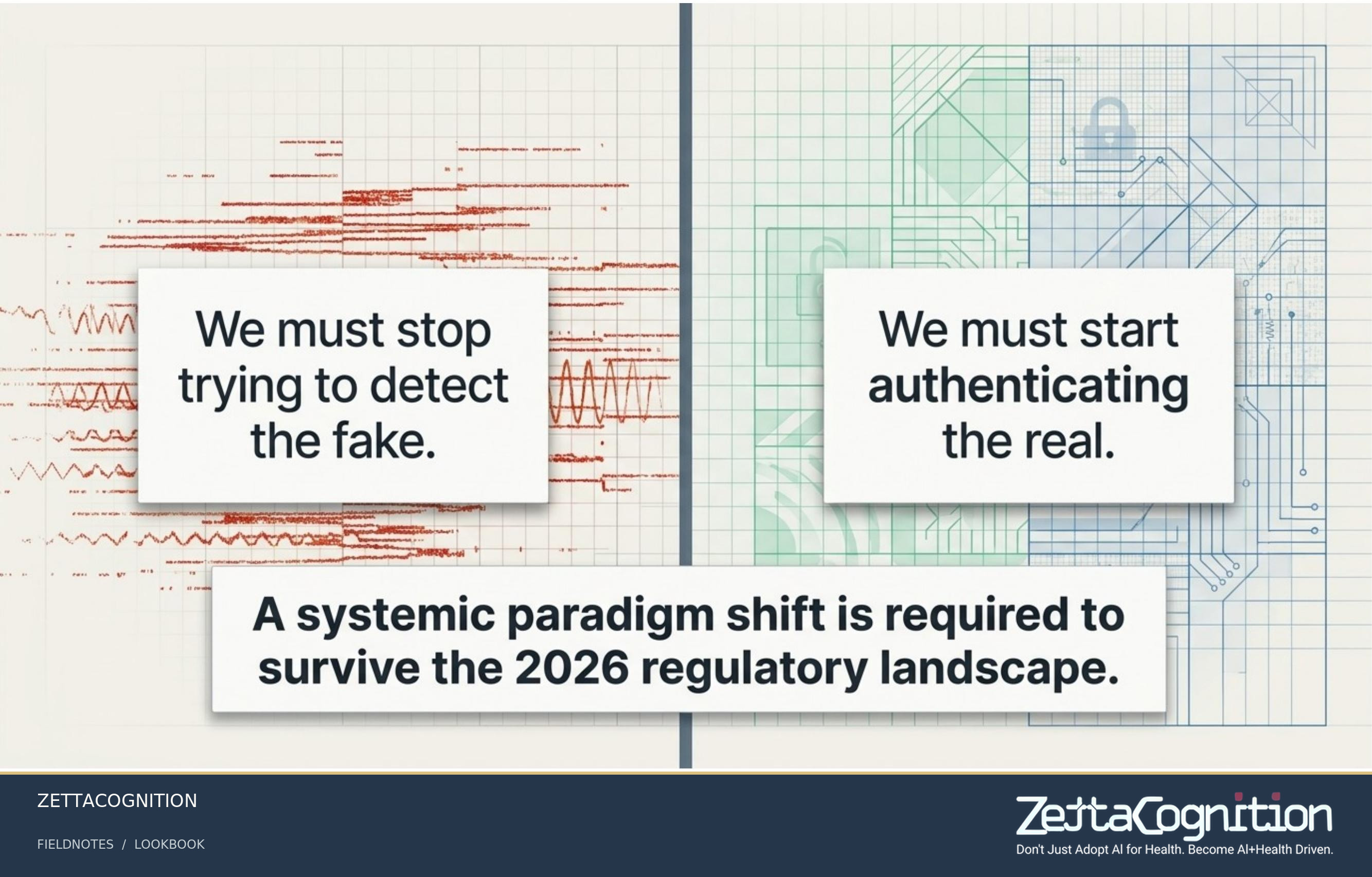 We must stop trying to detect the fake.

We must start authenticating the real.

A systemic paradigm shift is required to survive the 2026 regulatory landscape.

ZETTACOGNITION

FIELDNOTES / LOOKBOOK

ZettaCognition

Don't Just Adopt AI for Health. Become AI+Health Driven.